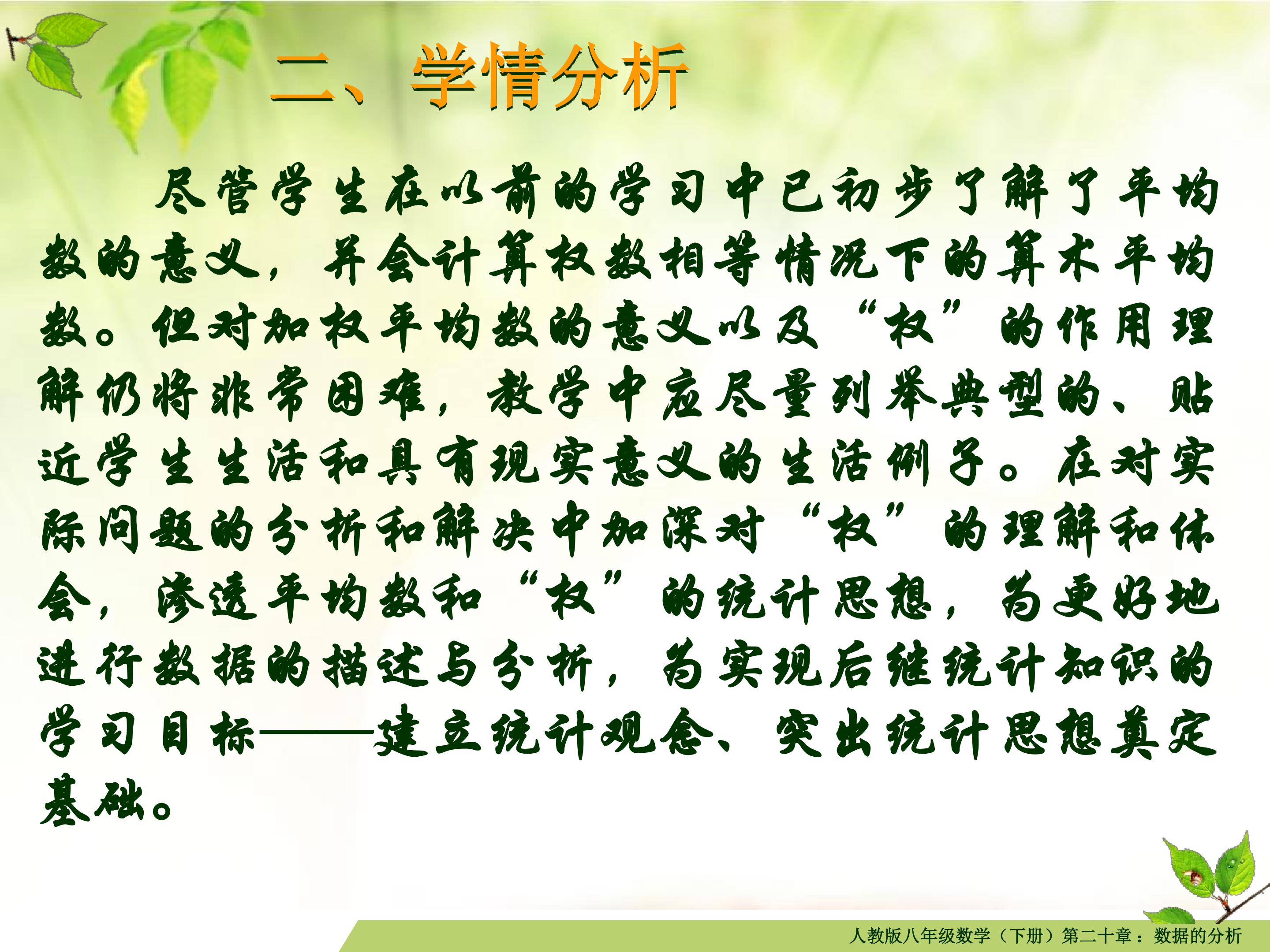 二、学情分析

尽管学生在以前的学习中已初步了解了平均数的意义，并会计算权数相等情况下的算术平均数。但对加权平均数的意义以及“权”的作用理解仍将非常困难，教学中应尽量列举典型的、贴近学生生活和具有现实意义的生活例子。在对实际问题的分析和解决中加深对“权”的理解和体会，渗透平均数和“权”的统计思想，为更好地进行数据的描述与分析，为实现后继统计知识的学习目标——建立统计观念、突出统计思想奠定基础。

人教版八年级数学（下册）第二十章：数据的分析